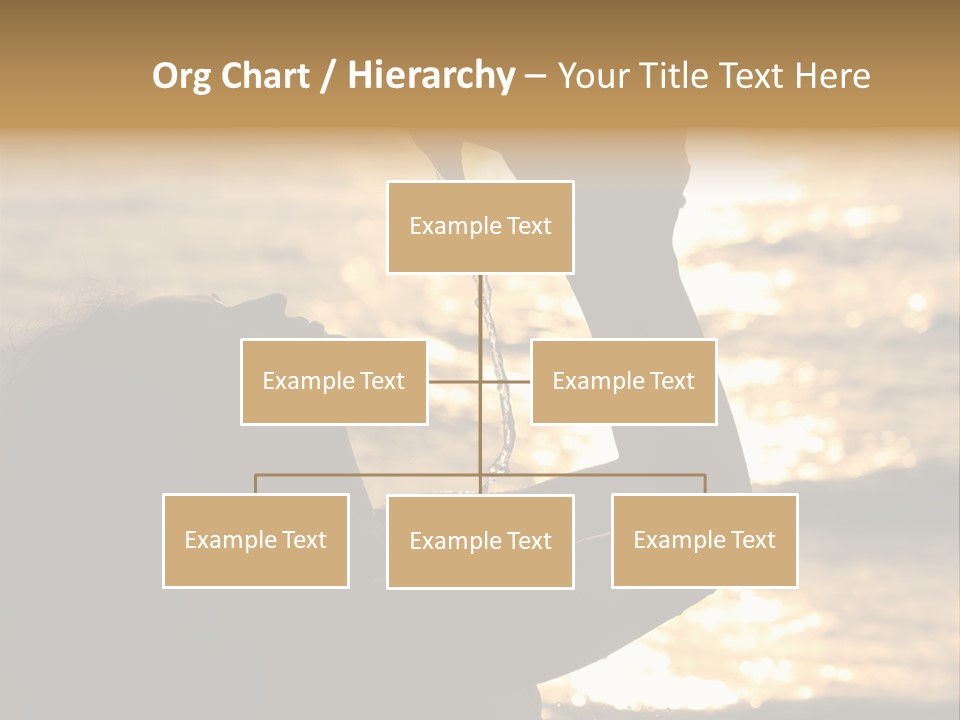 Org Chart / Hierarchy – Your Title Text Here

Example Text

Example Text

Example Text

Example Text

Example Text

Example Text